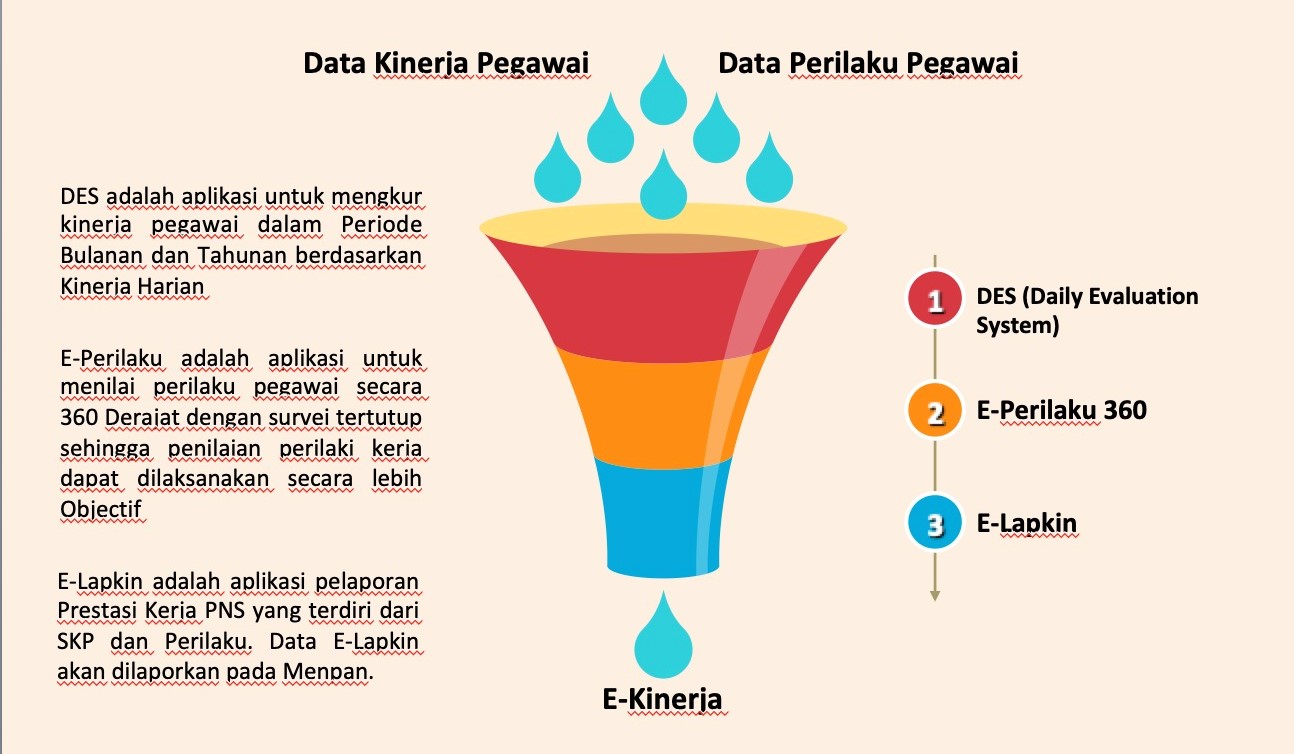 Data Kinerja Pegawai

Data Perilaku Pegawai

DES adalah aplikasi untuk mengkur kinerja pegawai dalam Periode Bulanan dan Tahunan berdasarkan Kinerja Harian

E-Perilaku adalah aplikasi untuk menilai perilaku pegawai secara 360 Derajat dengan survei tertutup sehingga penilaian perilaki kerja dapat dilaksanakan secara lebih Objectif

E-Lapkin adalah aplikasi pelaporan Prestasi Kerja PNS yang terdiri dari SKP dan Perilaku. Data E-Lapkin akan dilaporkan pada Menpan.

1 DES (Daily Evaluation System)

2 E-Perilaku 360

3 E-Lapkin

E-Kinerja